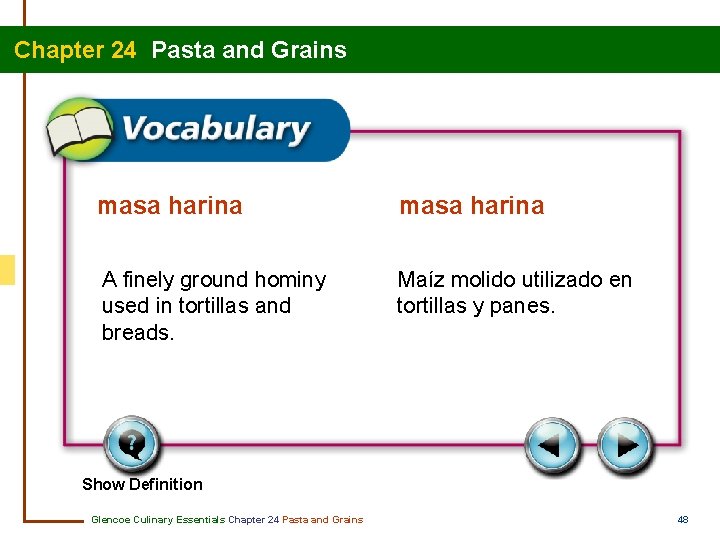 Chapter 24 Pasta and Grains

Vocabulary

masa harina

A finely ground hominy used in tortillas and breads.

masa harina

Maíz molido utilizado en tortillas y panes.

Show Definition

Glencoe Culinary Essentials Chapter 24 Pasta and Grains

48